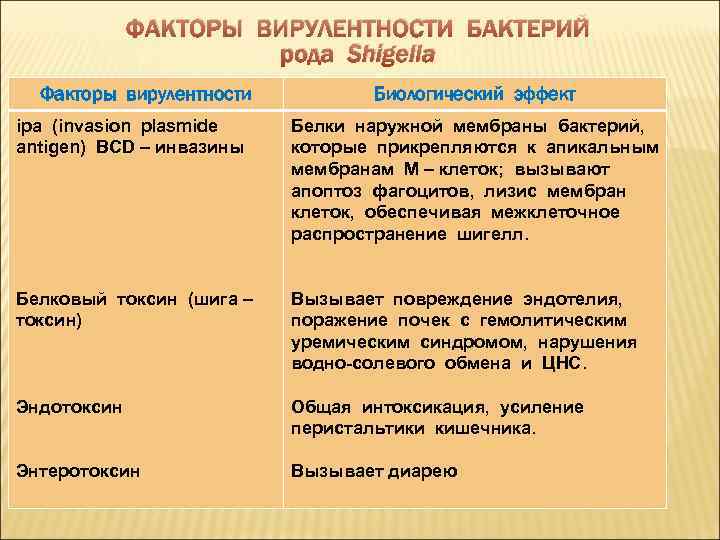 ФАКТОРЫ ВИРУЛЕНТНОСТИ БАКТЕРИЙ рода Shigella

| Факторы вирулентности | Биологический эффект |
|---|---|
| ipa (invasion plasmide antigen) BCD – инвазины | Белки наружной мембраны бактерий, которые прикрепляются к апикальным мембранам М – клеток; вызывают апоптоз фагоцитов, лизис мембран клеток, обеспечивая межклеточное распространение шигелл. |
| Белковый токсин (шига – токсин) | Вызывает повреждение эндотелия, поражение почек с гемолитическим уремическим синдромом, нарушения водно-солевого обмена и ЦНС. |
| Эндотоксин | Общая интоксикация, усиление перистальтики кишечника. |
| Энтеротоксин | Вызывает диарею |